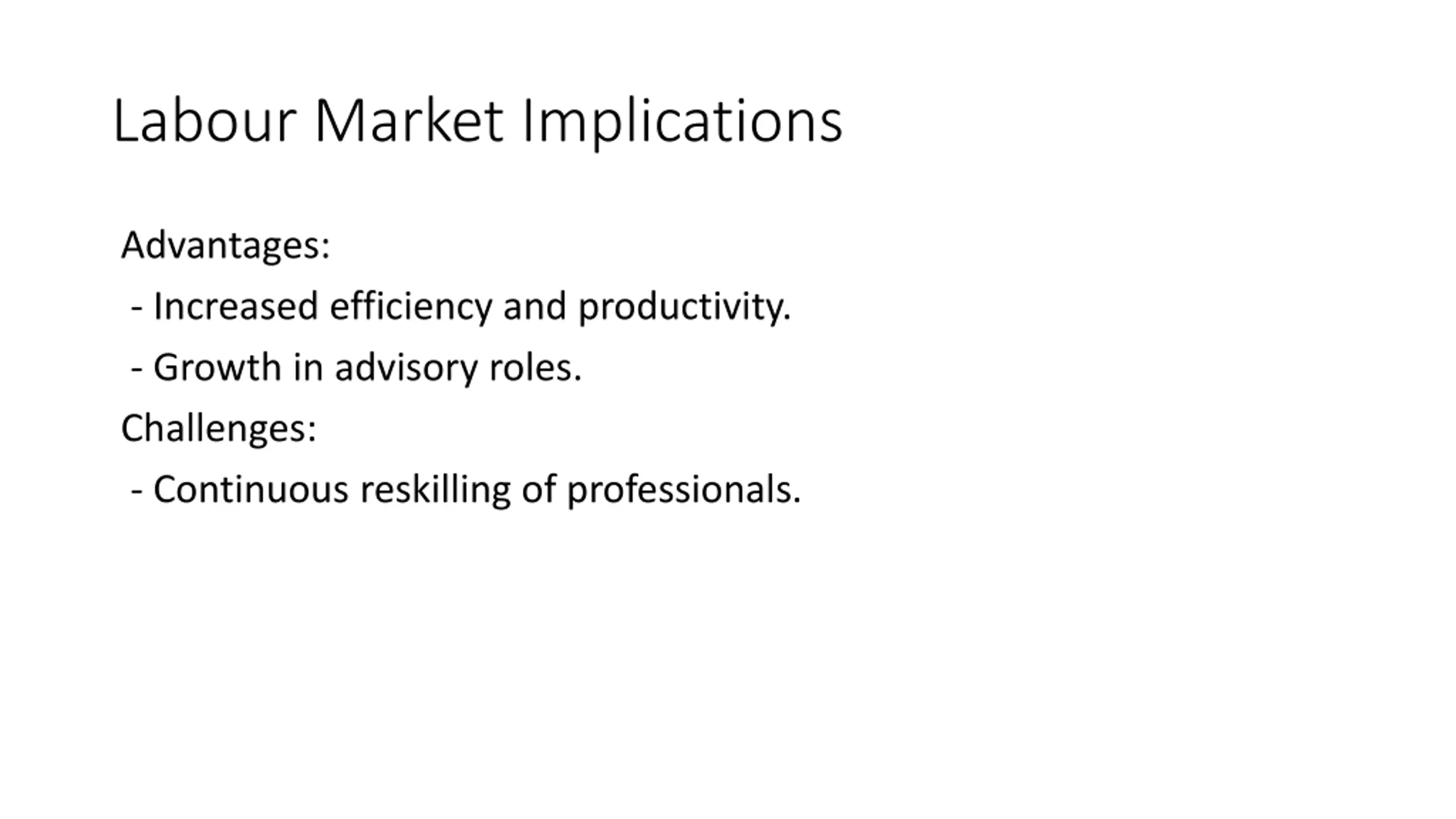 Labour Market Implications

Advantages:

- Increased efficiency and productivity.

- Growth in advisory roles.

Challenges:

- Continuous reskilling of professionals.